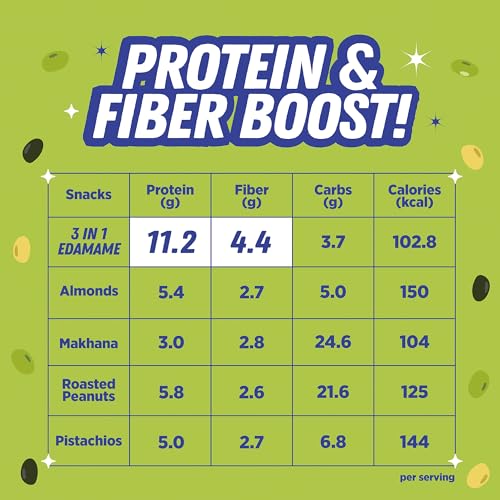 PROTEIN & FIBER BOOST!

| Snacks | Protein (g) | Fiber (g) | Carbs (g) | Calories (kcal) |
|---|---|---|---|---|
| 3 IN 1 EDAMAME | 11.2 | 4.4 | 3.7 | 102.8 |
| Almonds | 5.4 | 2.7 | 5.0 | 150 |
| Makhana | 3.0 | 2.8 | 24.6 | 104 |
| Roasted Peanuts | 5.8 | 2.6 | 21.6 | 125 |
| Pistachios | 5.0 | 2.7 | 6.8 | 144 |

per serving